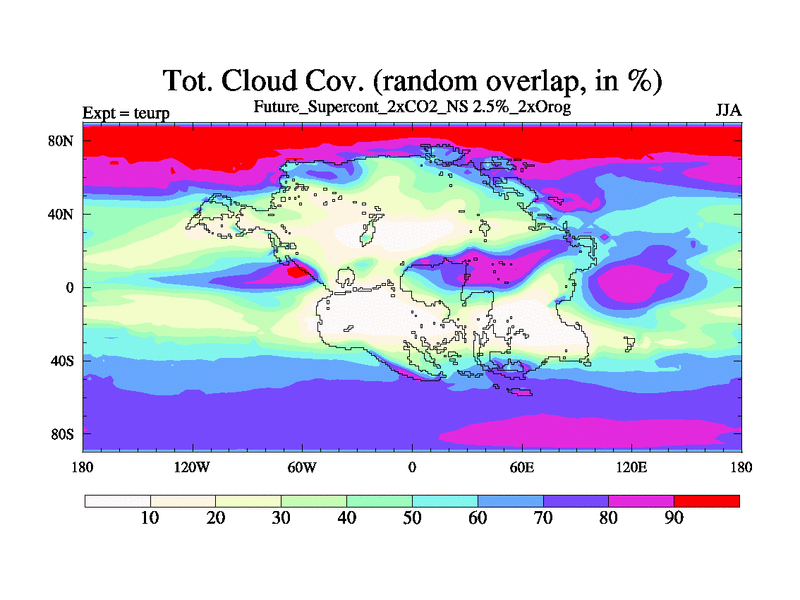 Tot. Cloud Cov. (random overlap, in %)

Expt = teurp

Future_Supercont_2xCO2_NS 2.5%_2xOrog

JJA

80N
40N
0
40S
80S

180
120W
60W
0
60E
120E
180

10
20
30
40
50
60
70
80
90